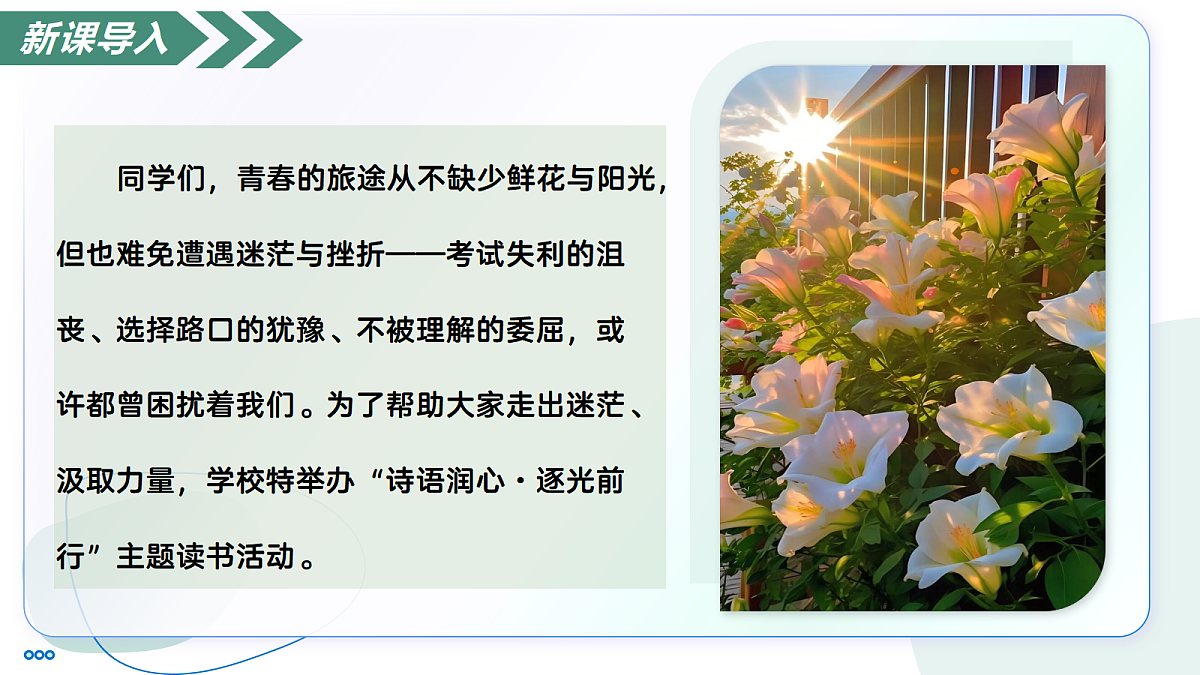 新课导入

同学们，青春的旅途从不缺少鲜花与阳光，但也难免遭遇迷茫与挫折——考试失利的沮丧、选择路口的犹豫、不被理解的委屈，或许都曾困扰着我们。为了帮助大家走出迷茫、汲取力量，学校特举办“诗语润心·逐光前行”主题读书活动。